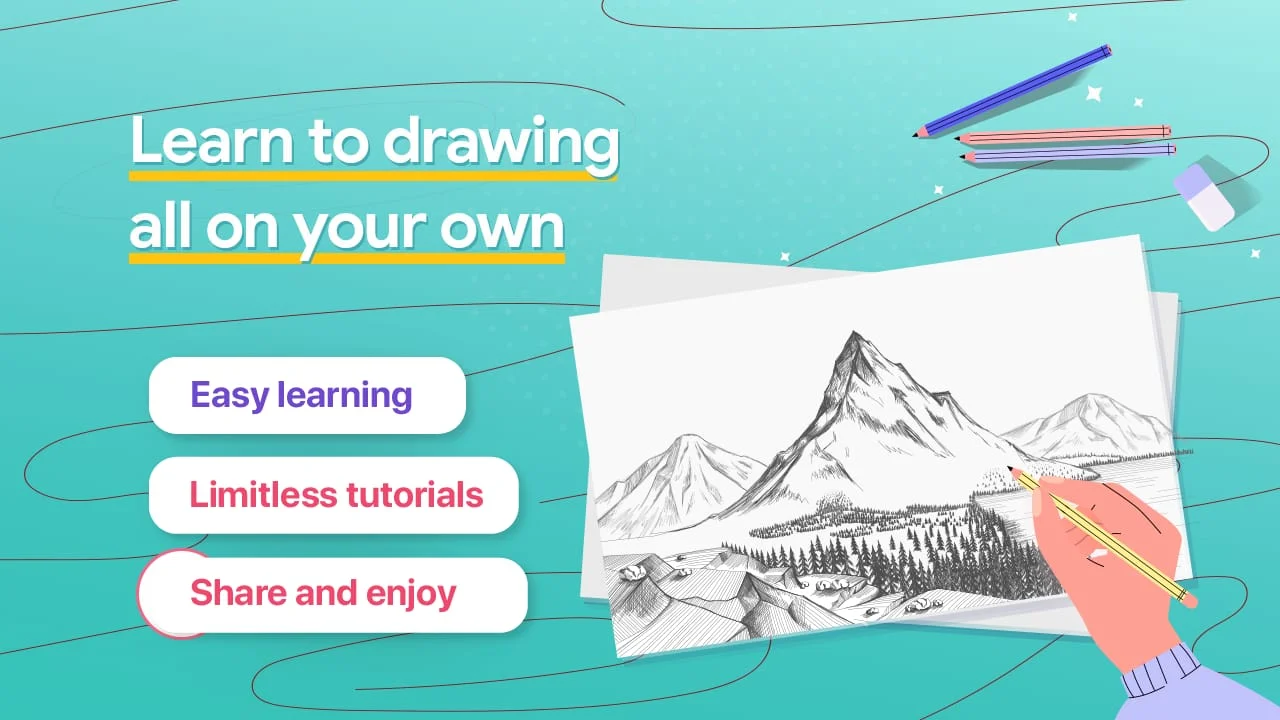 Learn to drawing all on your own

Easy learning

Limitless tutorials

Share and enjoy